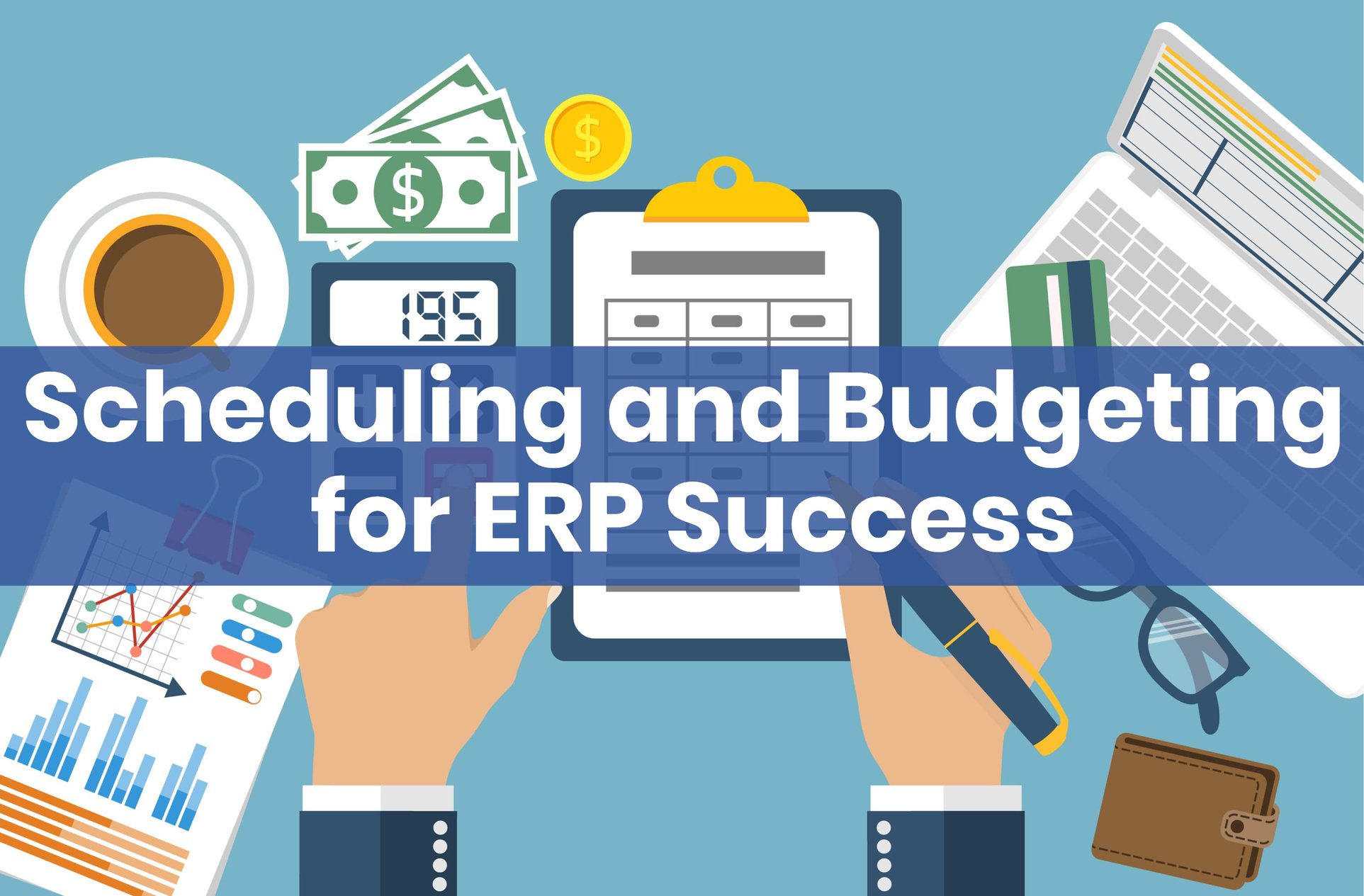 $
$
195
Scheduling and Budgeting for ERP Success